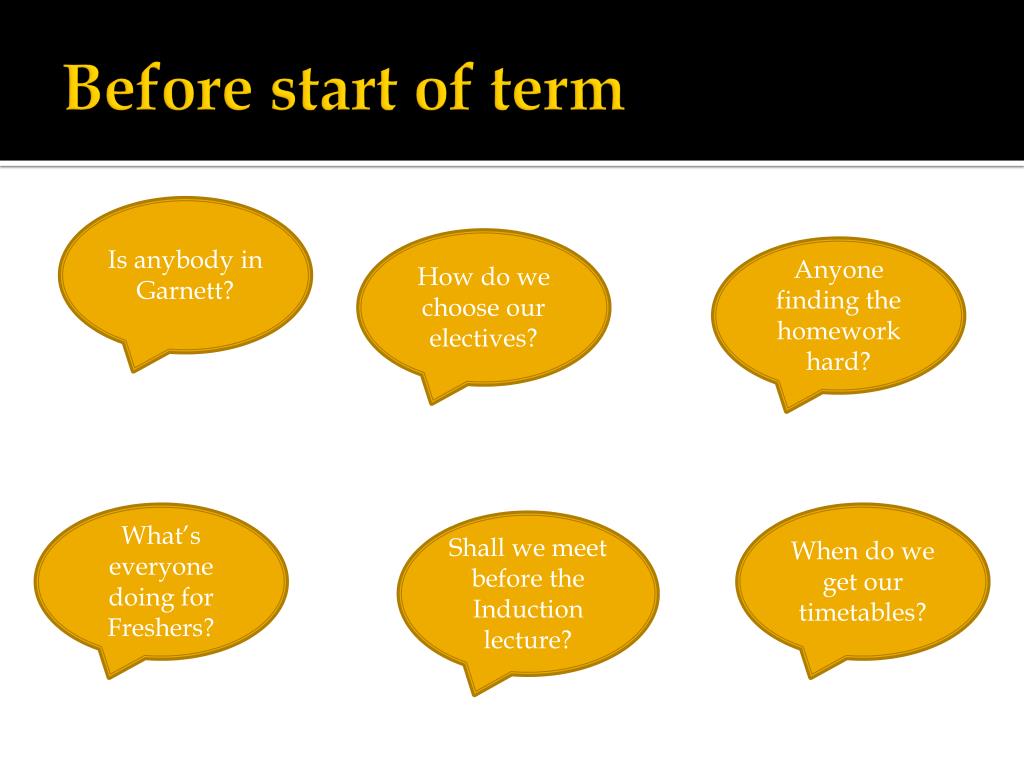 Before start of term

Is anybody in Garnett?

How do we choose our electives?

Anyone finding the homework hard?

What's everyone doing for Freshers?

Shall we meet before the Induction lecture?

When do we get our timetables?